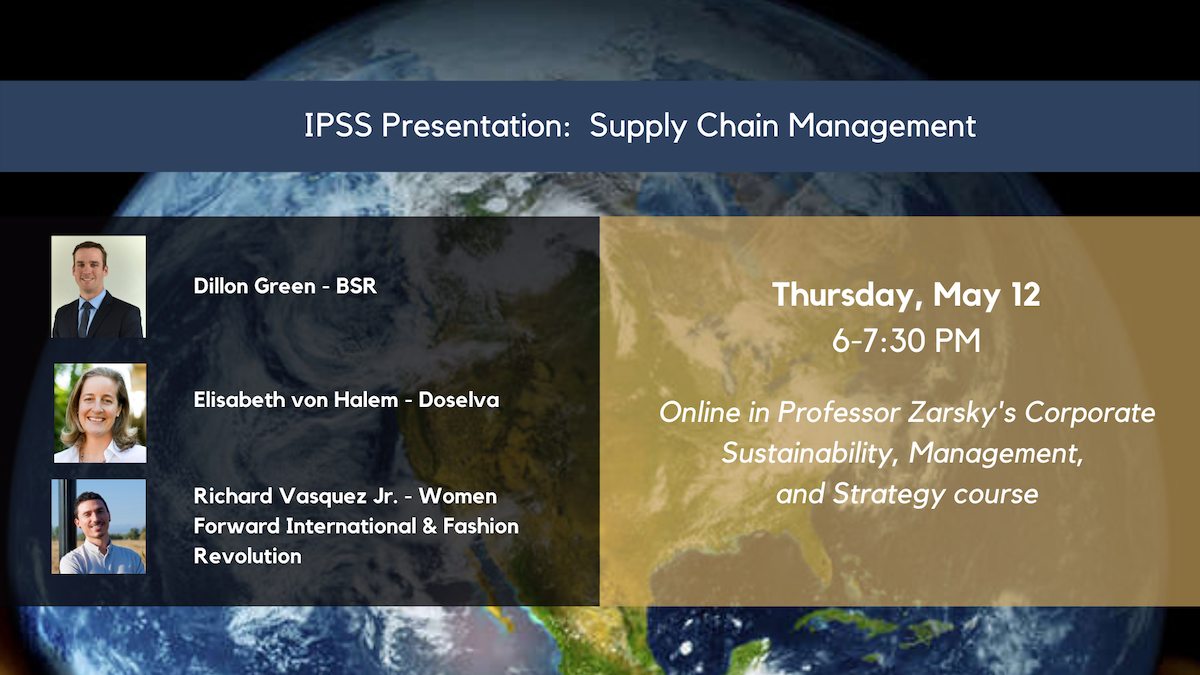 IPSS Presentation: Supply Chain Management

Dillon Green - BSR

Elisabeth von Halem - Doselva

Richard Vasquez Jr. - Women Forward International & Fashion Revolution

Thursday, May 12
6-7:30 PM

Online in Professor Zarsky's Corporate Sustainability, Management, and Strategy course